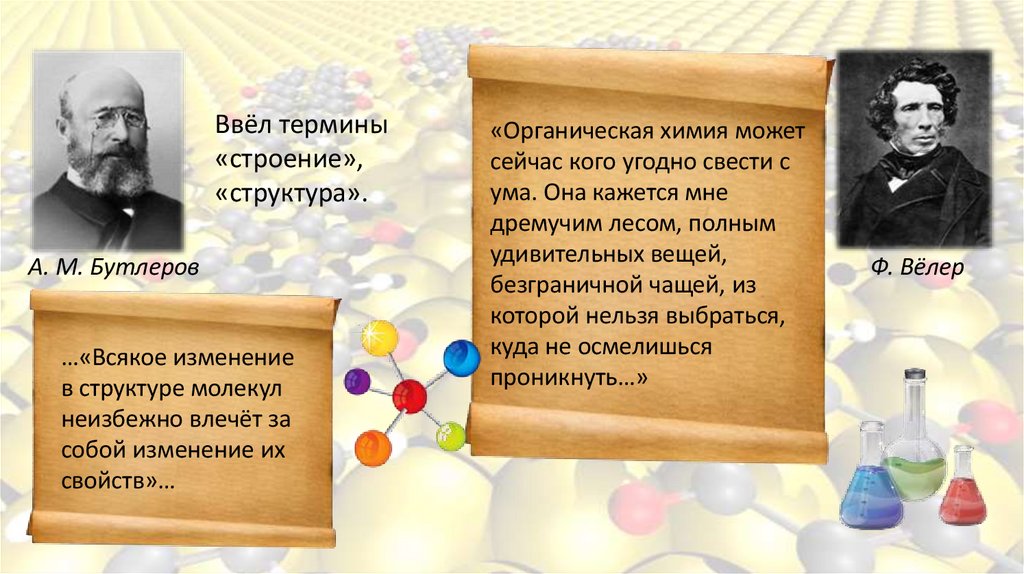 Ввёл термины «строение», «структура».

А. М. Бутлеров

…«Всякое изменение в структуре молекул неизбежно влечёт за собой изменение их свойств»…

«Органическая химия может сейчас кого угодно свести с ума. Она кажется мне дремучим лесом, полным удивительных вещей, безграничной чащей, из которой нельзя выбраться, куда не осмелишься проникнуть…»

Ф. Вёлер